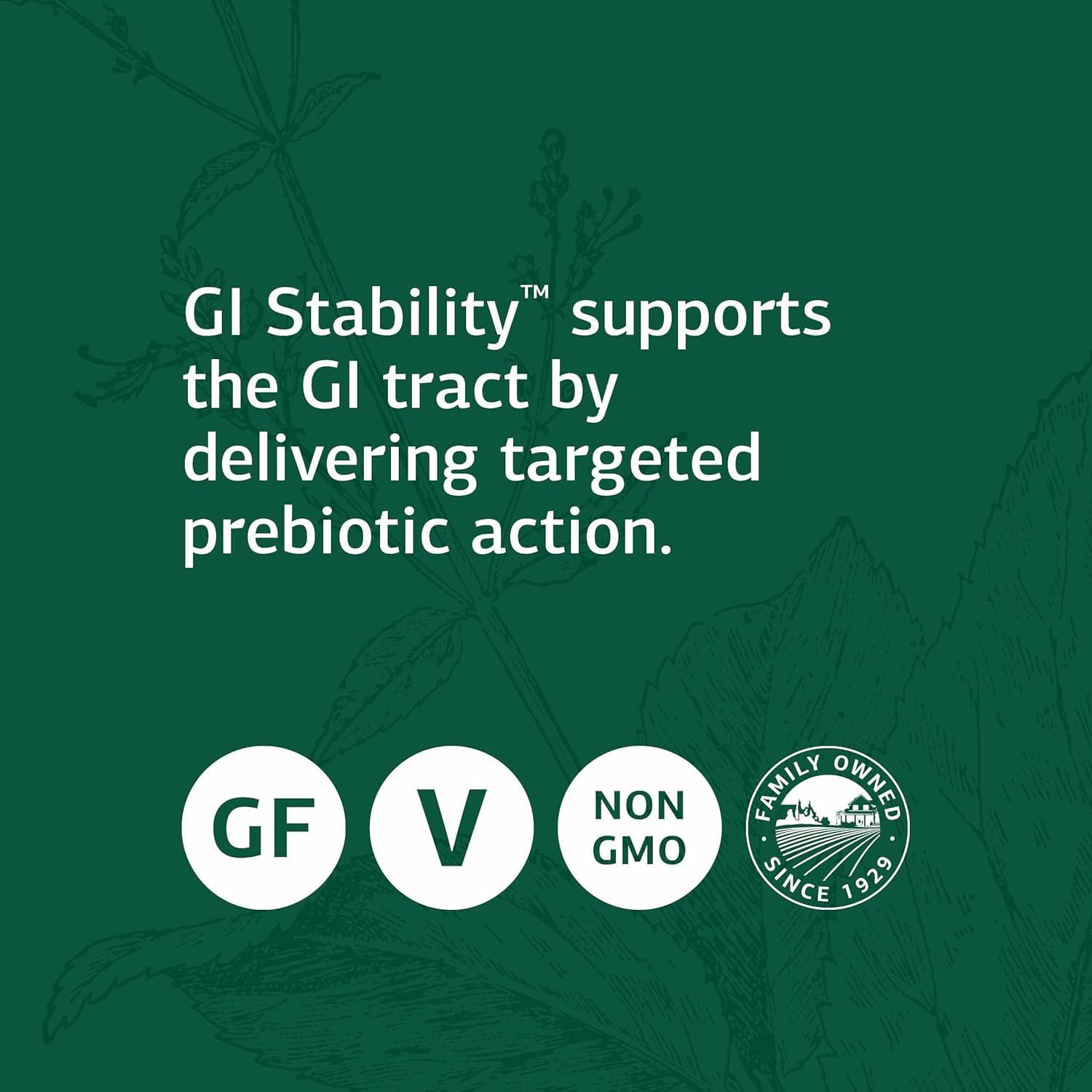 GI Stability™ supports the GI tract by delivering targeted prebiotic action.

GF

V

NON GMO

FAMILY OWNED · SINCE 1929 ·